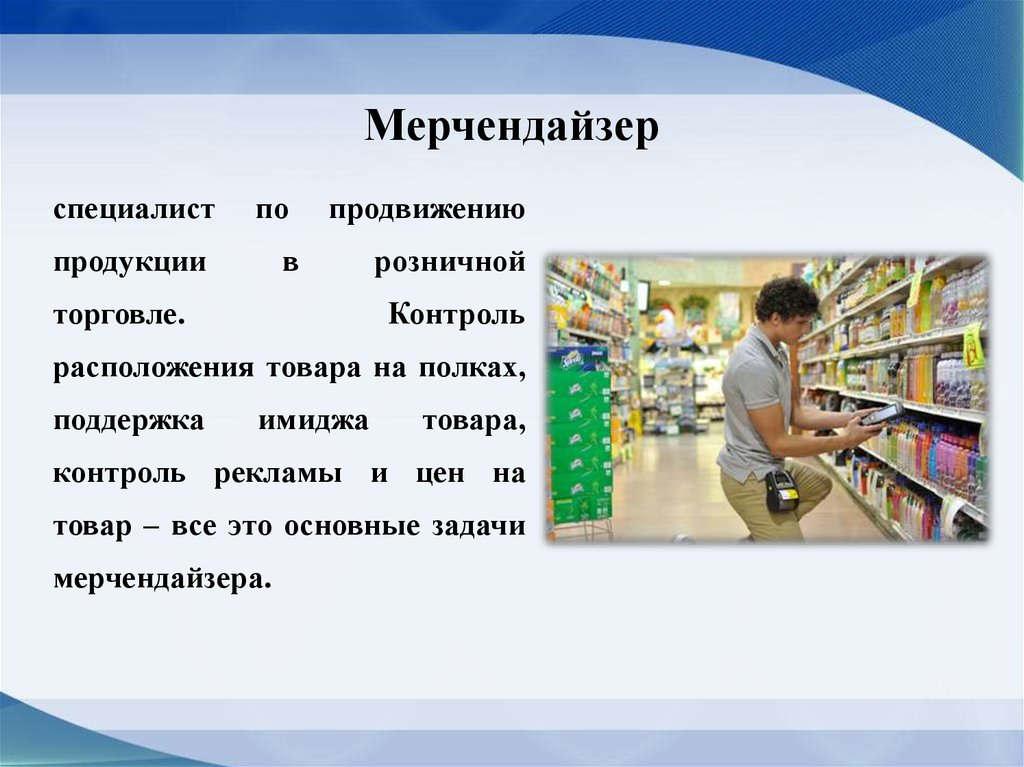 Мерчендайзер

специалист по продвижению продукции в розничной торговле. Контроль расположения товара на полках, поддержка имиджа товара, контроль рекламы и цен на товар – все это основные задачи мерчендайзера.